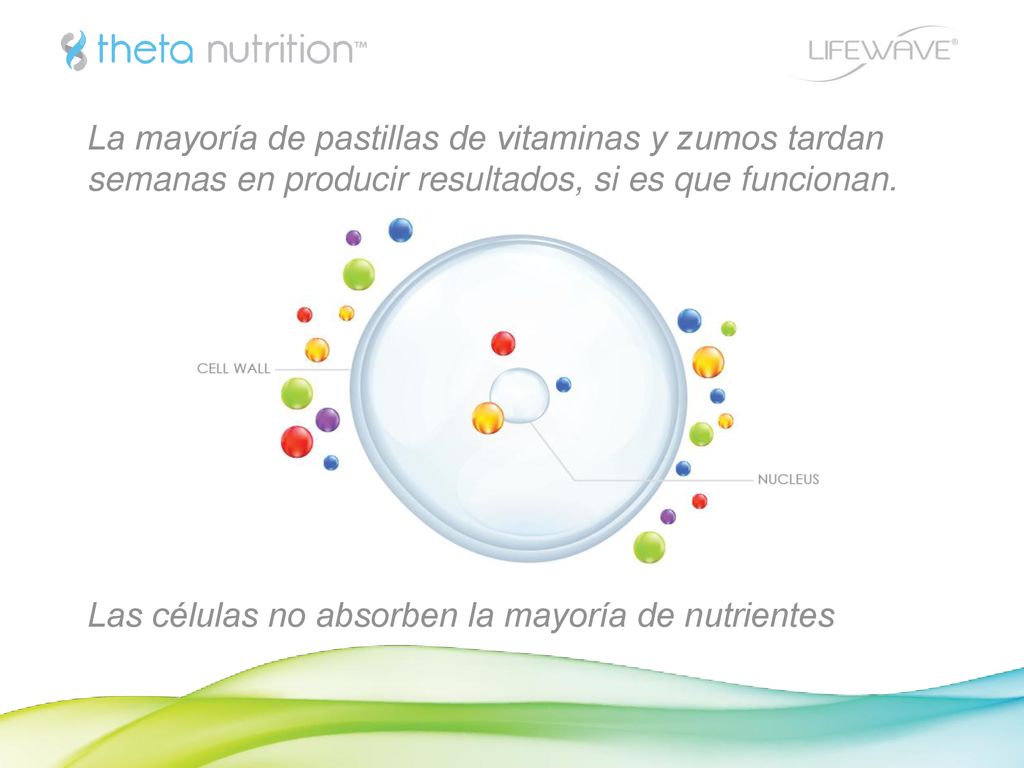 theta nutrition™

LIFEWAVE®

La mayoría de pastillas de vitaminas y zumos tardan semanas en producir resultados, si es que funcionan.

CELL WALL

NUCLEUS

Las células no absorben la mayoría de nutrientes